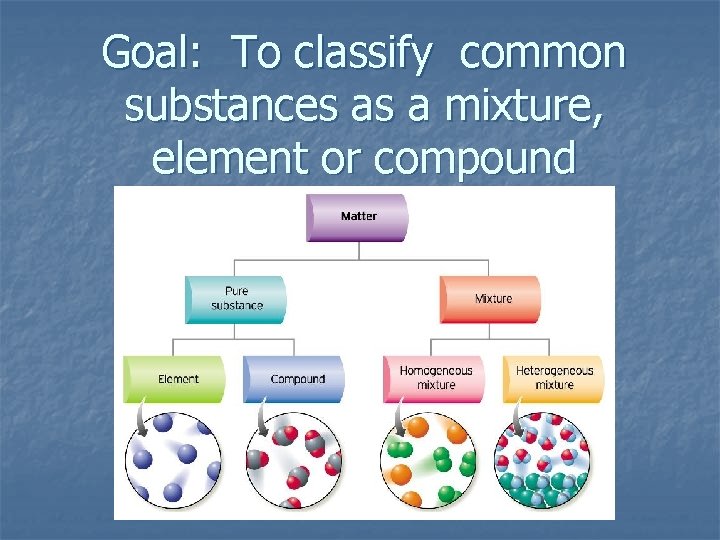 Goal: To classify common substances as a mixture, element or compound

Matter

Pure substance

Mixture

Element

Compound

Homogeneous mixture

Heterogeneous mixture